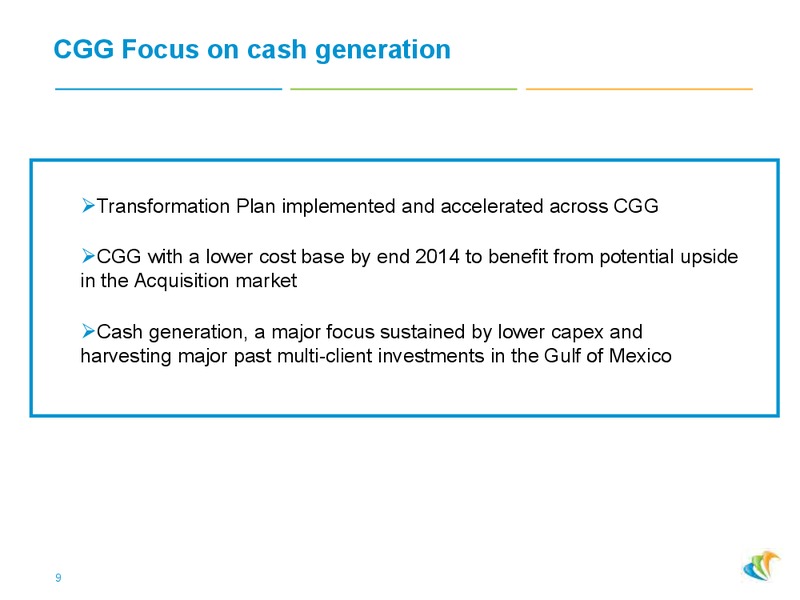 CGG Focus on cash generation

➢Transformation Plan implemented and accelerated across CGG

➢CGG with a lower cost base by end 2014 to benefit from potential upside in the Acquisition market

➢Cash generation, a major focus sustained by lower capex and harvesting major past multi-client investments in the Gulf of Mexico

9